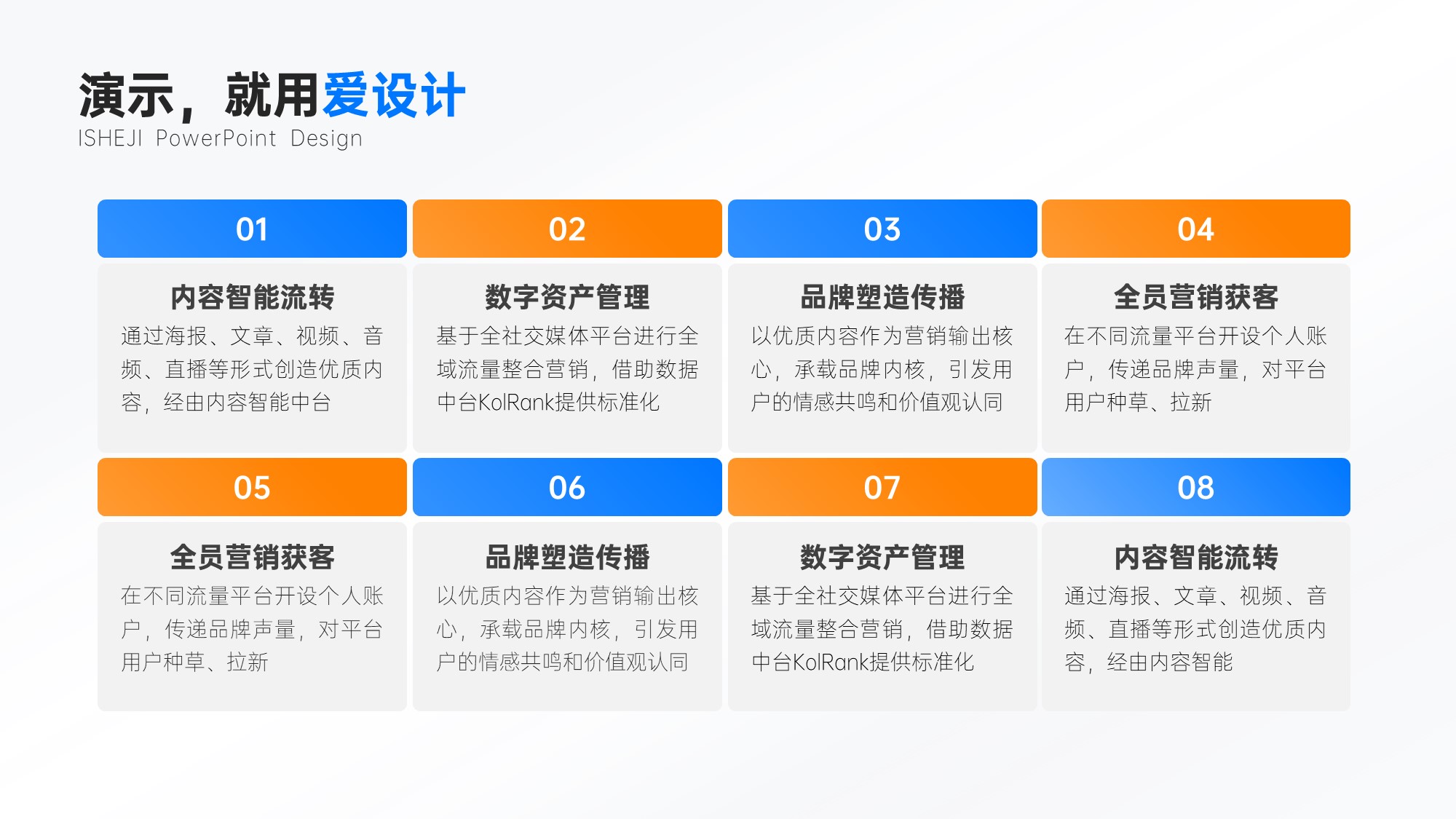 演示，就用爱设计
ISHEJI PowerPoint Design

01
内容智能流转
通过海报、文章、视频、音频、直播等形式创造优质内容，经由内容智能中台

02
数字资产管理
基于全社交媒体平台进行全域流量整合营销，借助数据中台KolRank提供标准化

03
品牌塑造传播
以优质内容作为营销输出核心，承载品牌内核，引发用户的情感共鸣和价值观认同

04
全员营销获客
在不同流量平台开设个人账户，传递品牌声量，对平台用户种草、拉新

05
全员营销获客
在不同流量平台开设个人账户，传递品牌声量，对平台用户种草、拉新

06
品牌塑造传播
以优质内容作为营销输出核心，承载品牌内核，引发用户的情感共鸣和价值观认同

07
数字资产管理
基于全社交媒体平台进行全域流量整合营销，借助数据中台KolRank提供标准化

08
内容智能流转
通过海报、文章、视频、音频、直播等形式创造优质内容，经由内容智能